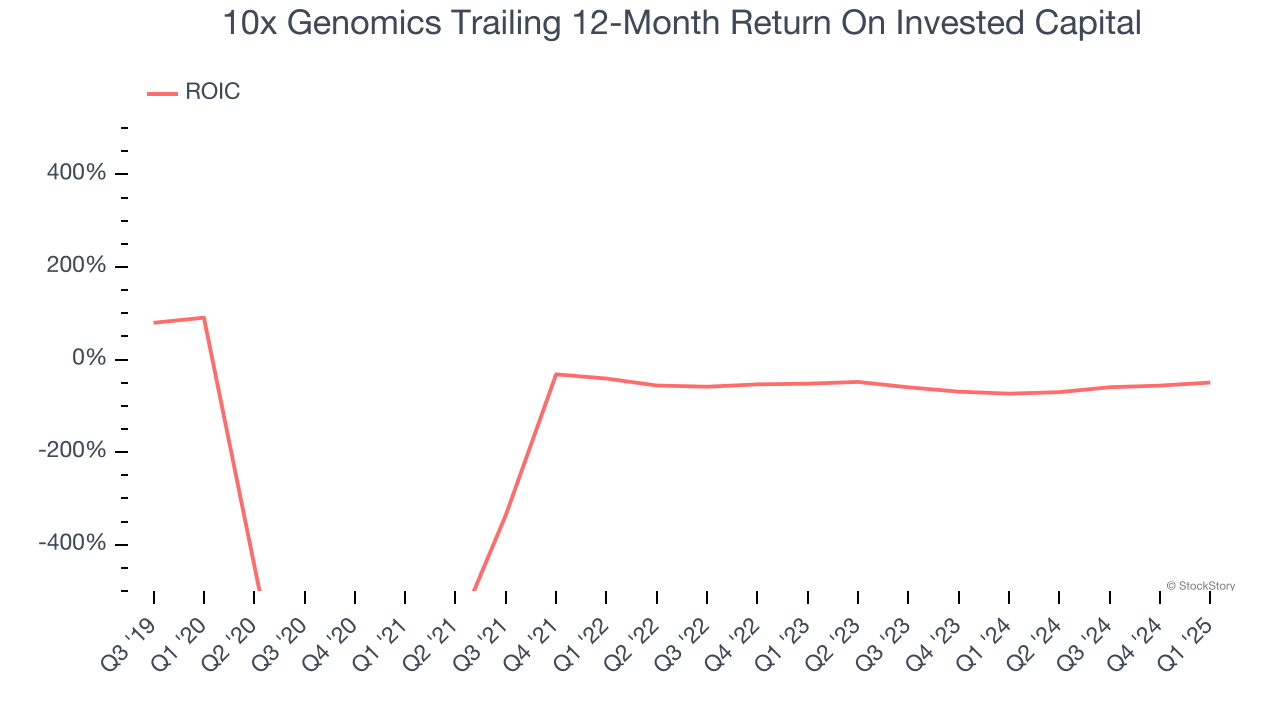 10x Genomics Trailing 12-Month Return On Invested Capital

ROIC

400%
200%
0%
-200%
-400%

© StockStory

Q3 '19
Q1 '20
Q2 '20
Q3 '20
Q4 '20
Q1 '21
Q2 '21
Q3 '21
Q4 '21
Q1 '22
Q2 '22
Q3 '22
Q4 '22
Q1 '23
Q2 '23
Q3 '23
Q4 '23
Q1 '24
Q2 '24
Q3 '24
Q4 '24
Q1 '25